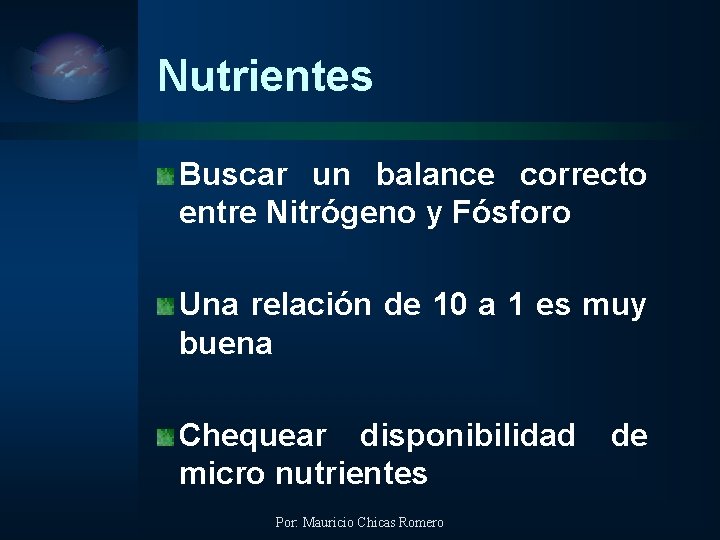 Nutrientes

Buscar un balance correcto entre Nitrógeno y Fósforo

Una relación de 10 a 1 es muy buena

Chequear disponibilidad de micro nutrientes

Por: Mauricio Chicas Romero